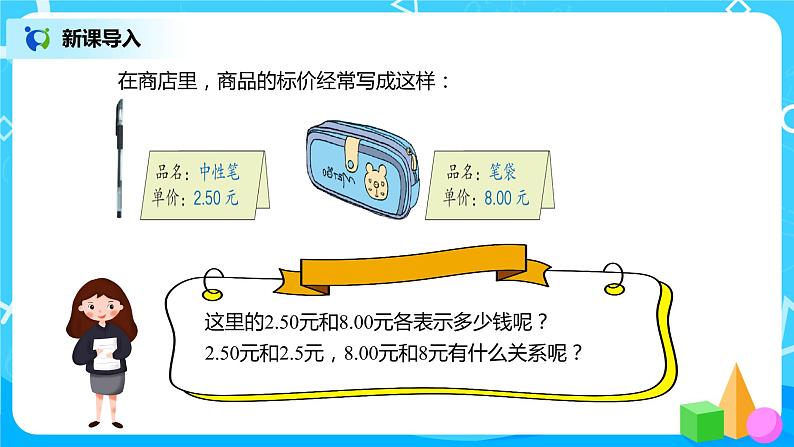 新课导入

在商店里，商品的标价经常写成这样：

品名：中性笔
单价：2.50 元

品名：笔袋
单价：8.00 元

这里的2.50元和8.00元各表示多少钱呢？
2.50元和2.5元，8.00元和8元有什么关系呢？